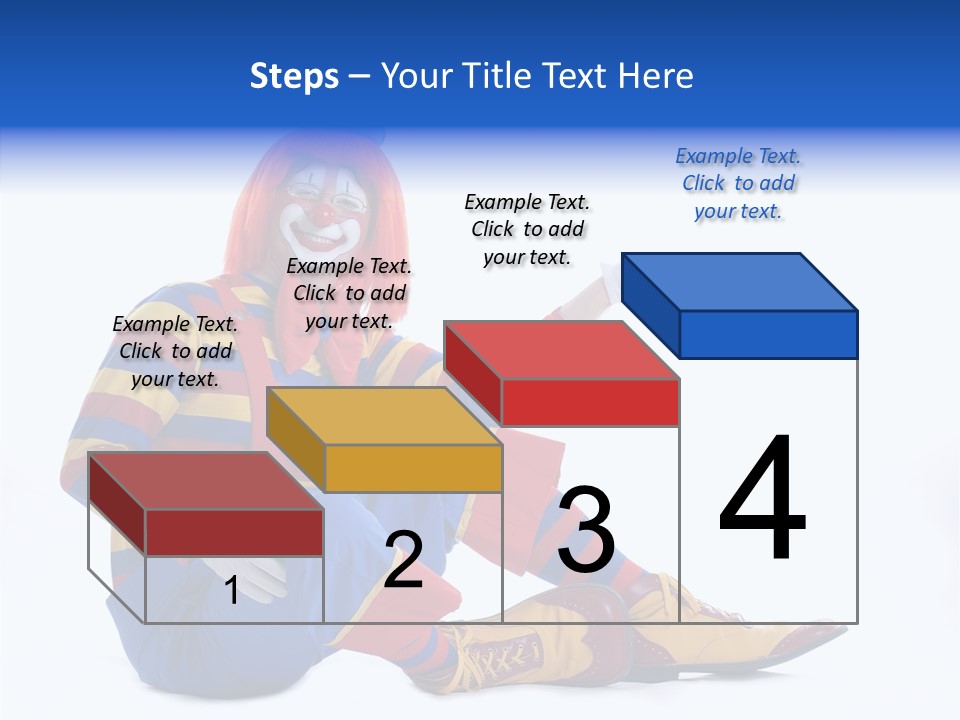 Steps – Your Title Text Here

Example Text. Click to add your text.

Example Text. Click to add your text.

Example Text. Click to add your text.

Example Text. Click to add your text.

1

2

3

4